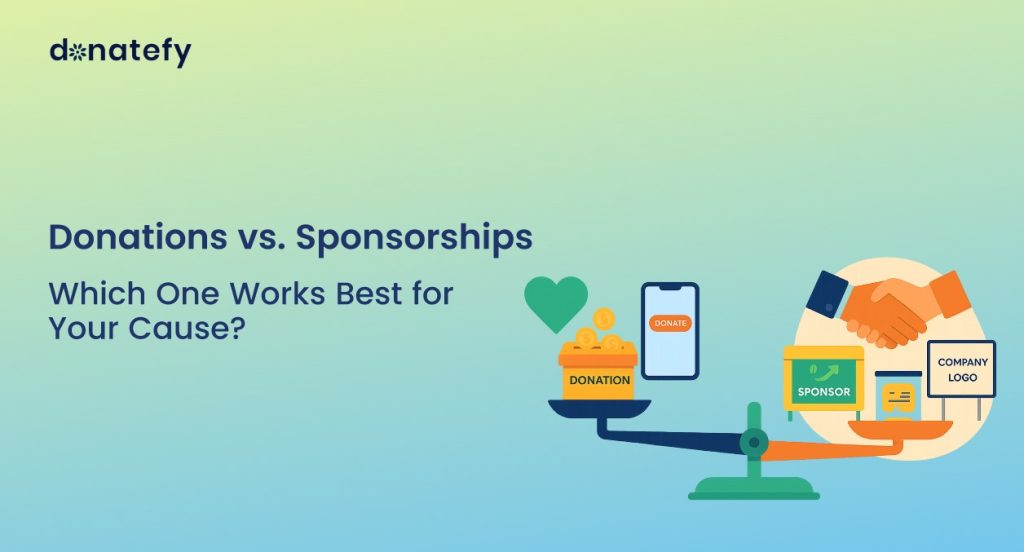 donatefy

Donations vs. Sponsorships

Which One Works Best for Your Cause?

DONATE

DONATION

SPONSOR

COMPANY LOGO